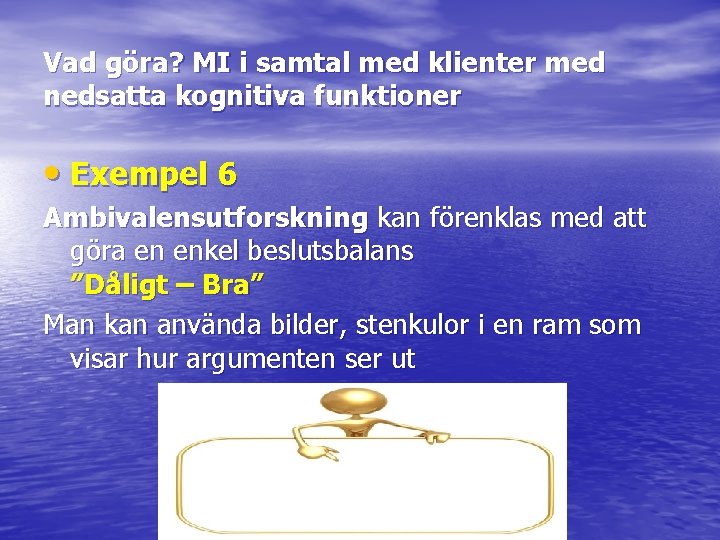 Vad göra? MI i samtal med klienter med nedsatta kognitiva funktioner

• Exempel 6

Ambivalensutforskning kan förenklas med att göra en enkel beslutsbalans
”Dåligt – Bra”

Man kan använda bilder, stenkulor i en ram som visar hur argumenten ser ut